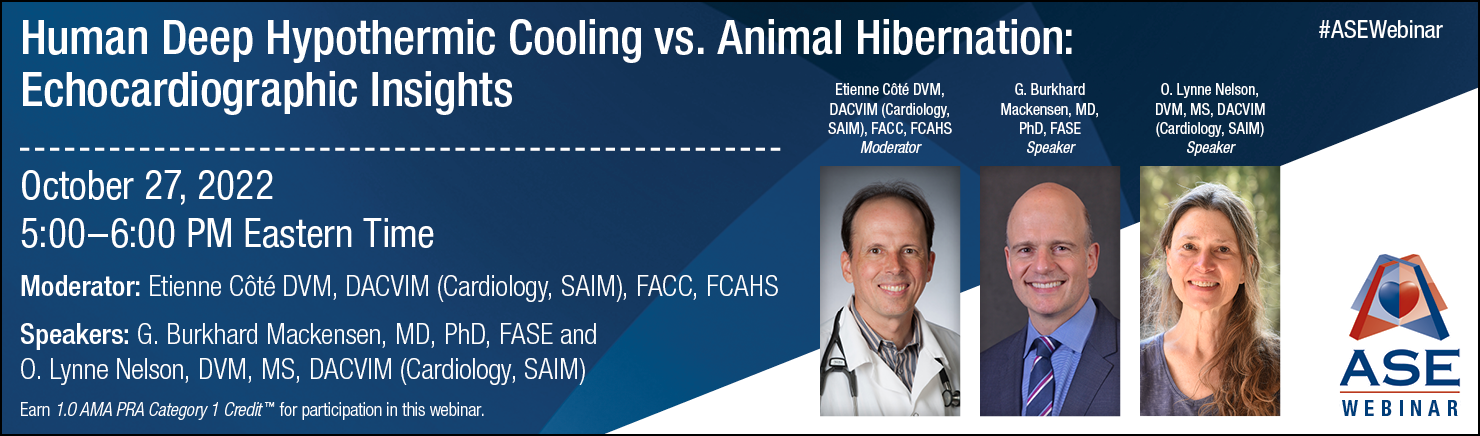 Human Deep Hypothermic Cooling vs. Animal Hibernation: Echocardiographic Insights

#ASEWebinar

October 27, 2022
5:00–6:00 PM Eastern Time

Moderator: Etienne Côté DVM, DACVIM (Cardiology, SAIM), FACC, FCAHS

Speakers: G. Burkhard Mackensen, MD, PhD, FASE and O. Lynne Nelson, DVM, MS, DACVIM (Cardiology, SAIM)

Earn 1.0 AMA PRA Category 1 Credit™ for participation in this webinar.

Etienne Côté DVM, DACVIM (Cardiology, SAIM), FACC, FCAHS
Moderator

G. Burkhard Mackensen, MD, PhD, FASE
Speaker

O. Lynne Nelson, DVM, MS, DACVIM (Cardiology, SAIM)
Speaker

ASE
WEBINAR